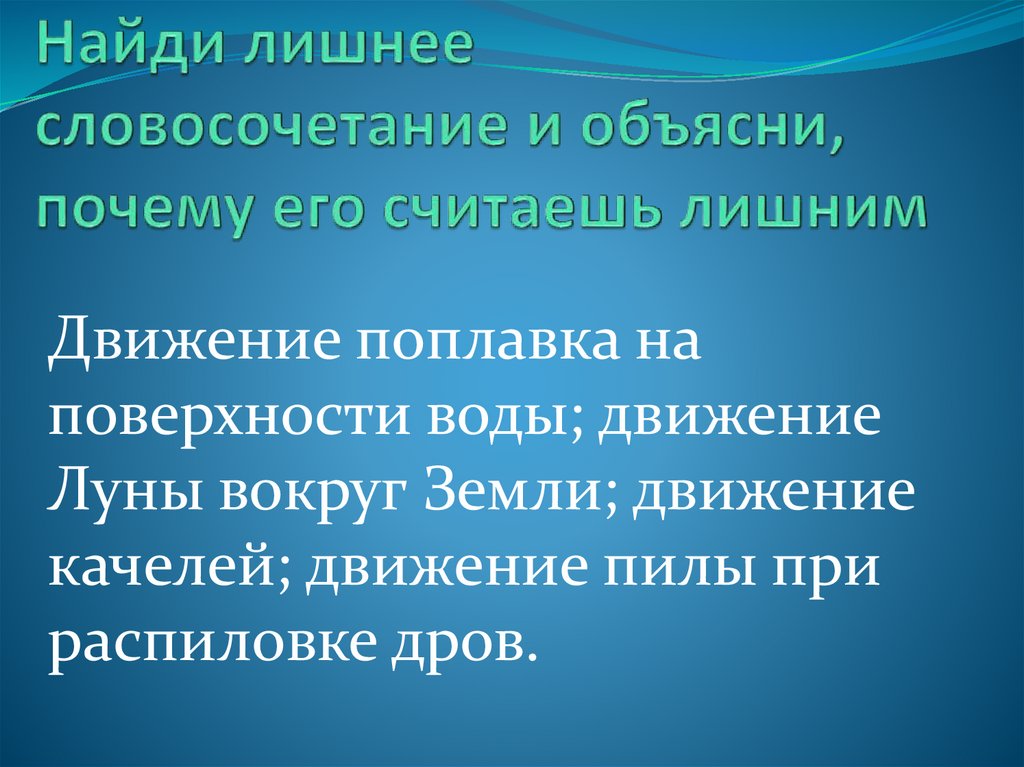 Найди лишнее словосочетание и объясни, почему его считаешь лишним

Движение поплавка на поверхности воды; движение Луны вокруг Земли; движение качелей; движение пилы при распиловке дров.